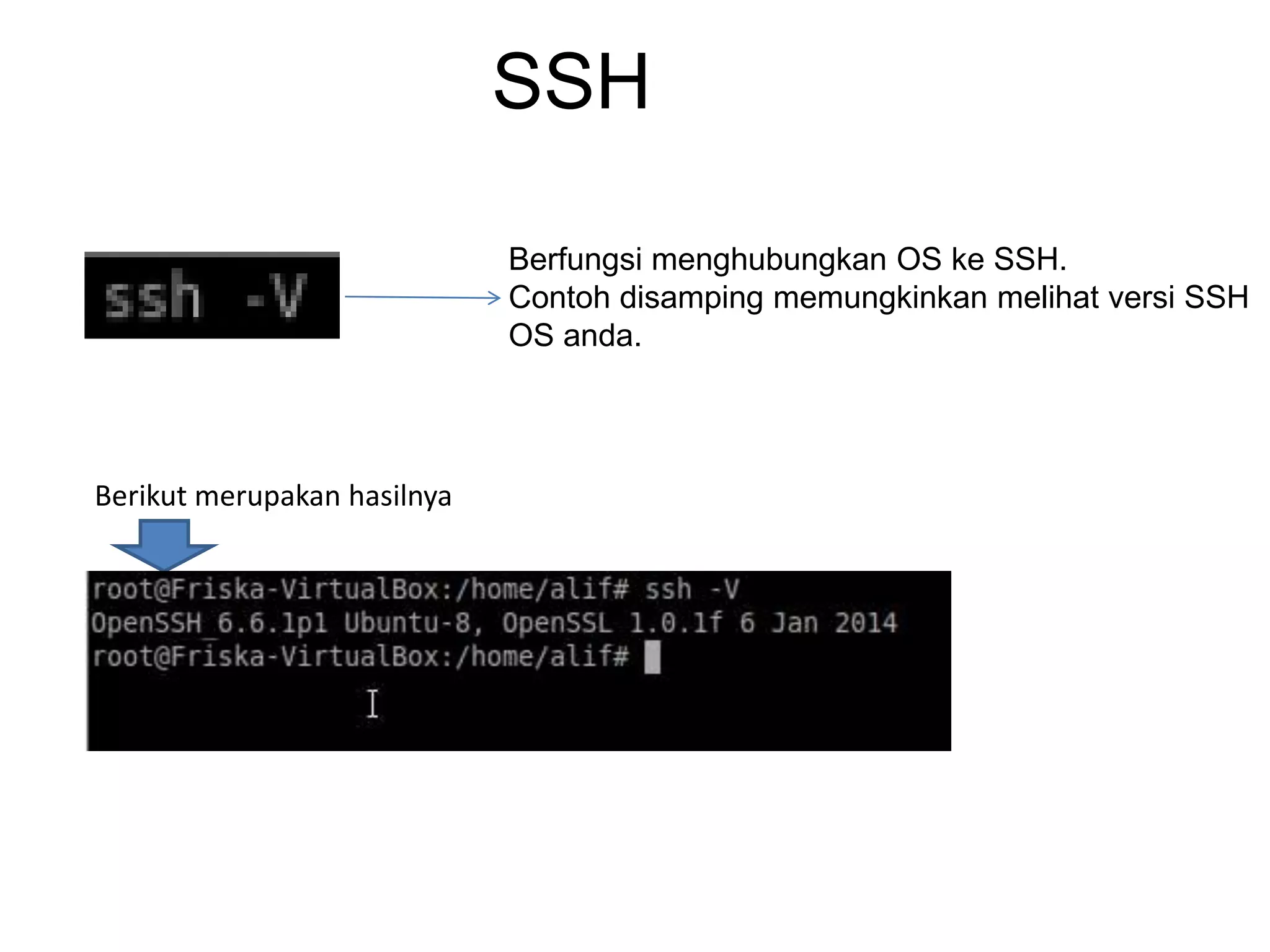 SSH

ssh -V

Berfungsi menghubungkan OS ke SSH.
Contoh disamping memungkinkan melihat versi SSH OS anda.

Berikut merupakan hasilnya

root@Friska-VirtualBox:/home/alif# ssh -V
OpenSSH_6.6.1p1 Ubuntu-8, OpenSSL 1.0.1f 6 Jan 2014
root@Friska-VirtualBox:/home/alif#